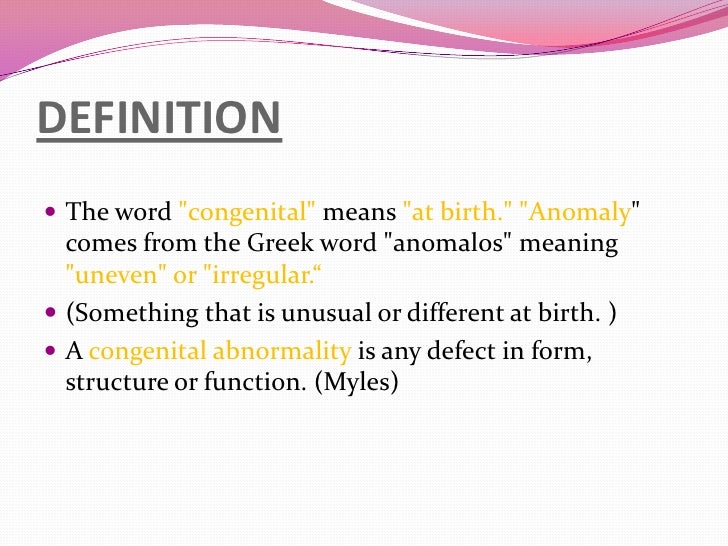 DEFINITION

- The word "congenital" means "at birth." "Anomaly" comes from the Greek word "anomalos" meaning "uneven" or "irregular.“
- (Something that is unusual or different at birth. )
- A congenital abnormality is any defect in form, structure or function. (Myles)